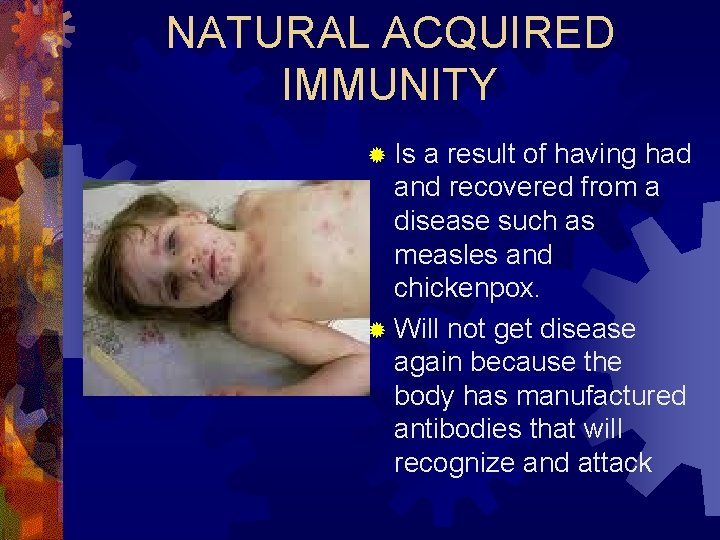 NATURAL ACQUIRED IMMUNITY

Is a result of having had and recovered from a disease such as measles and chickenpox.

Will not get disease again because the body has manufactured antibodies that will recognize and attack